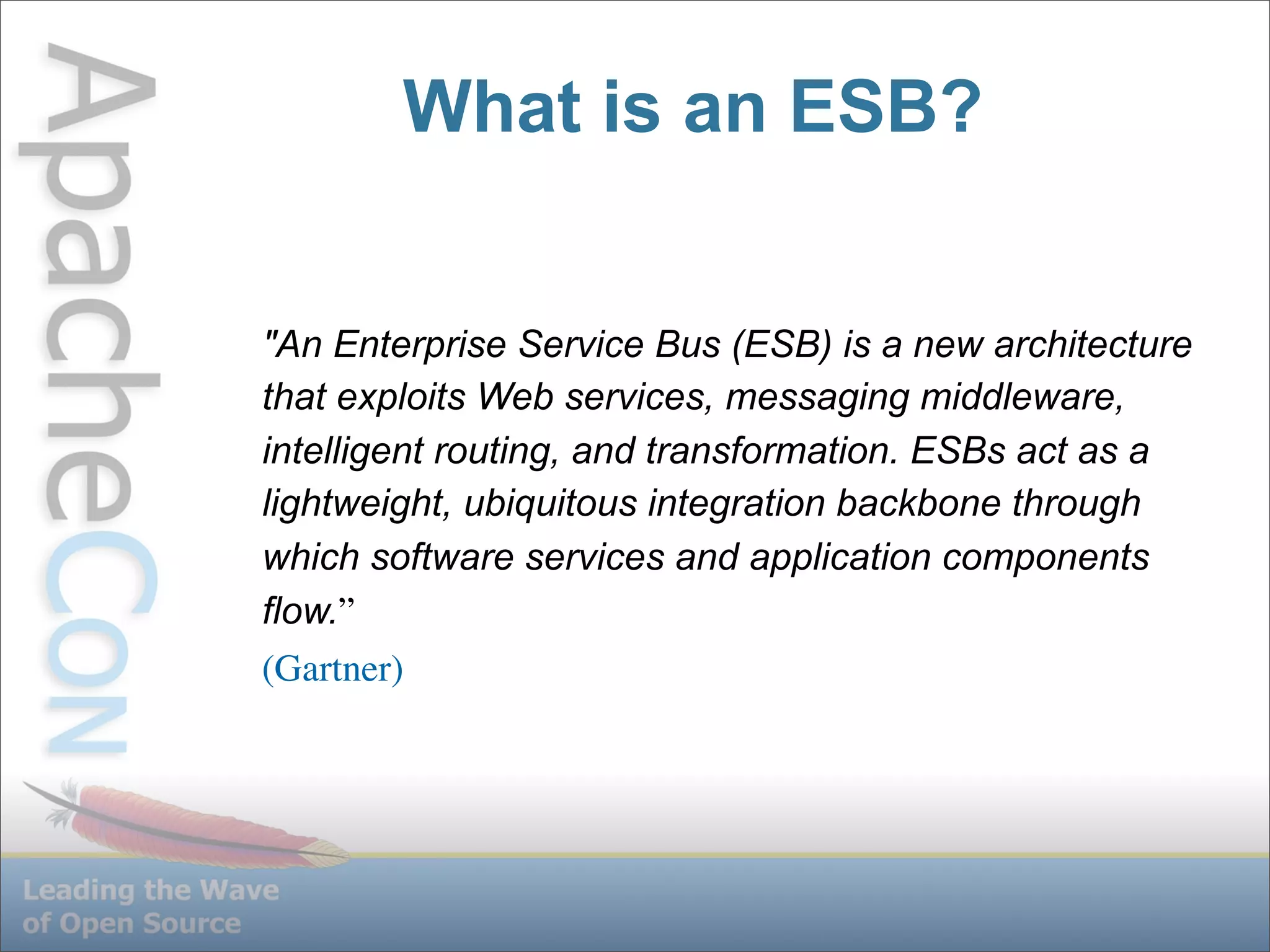 ApacheCon

What is an ESB?

"An Enterprise Service Bus (ESB) is a new architecture that exploits Web services, messaging middleware, intelligent routing, and transformation. ESBs act as a lightweight, ubiquitous integration backbone through which software services and application components flow.”

(Gartner)

Leading the Wave of Open Source